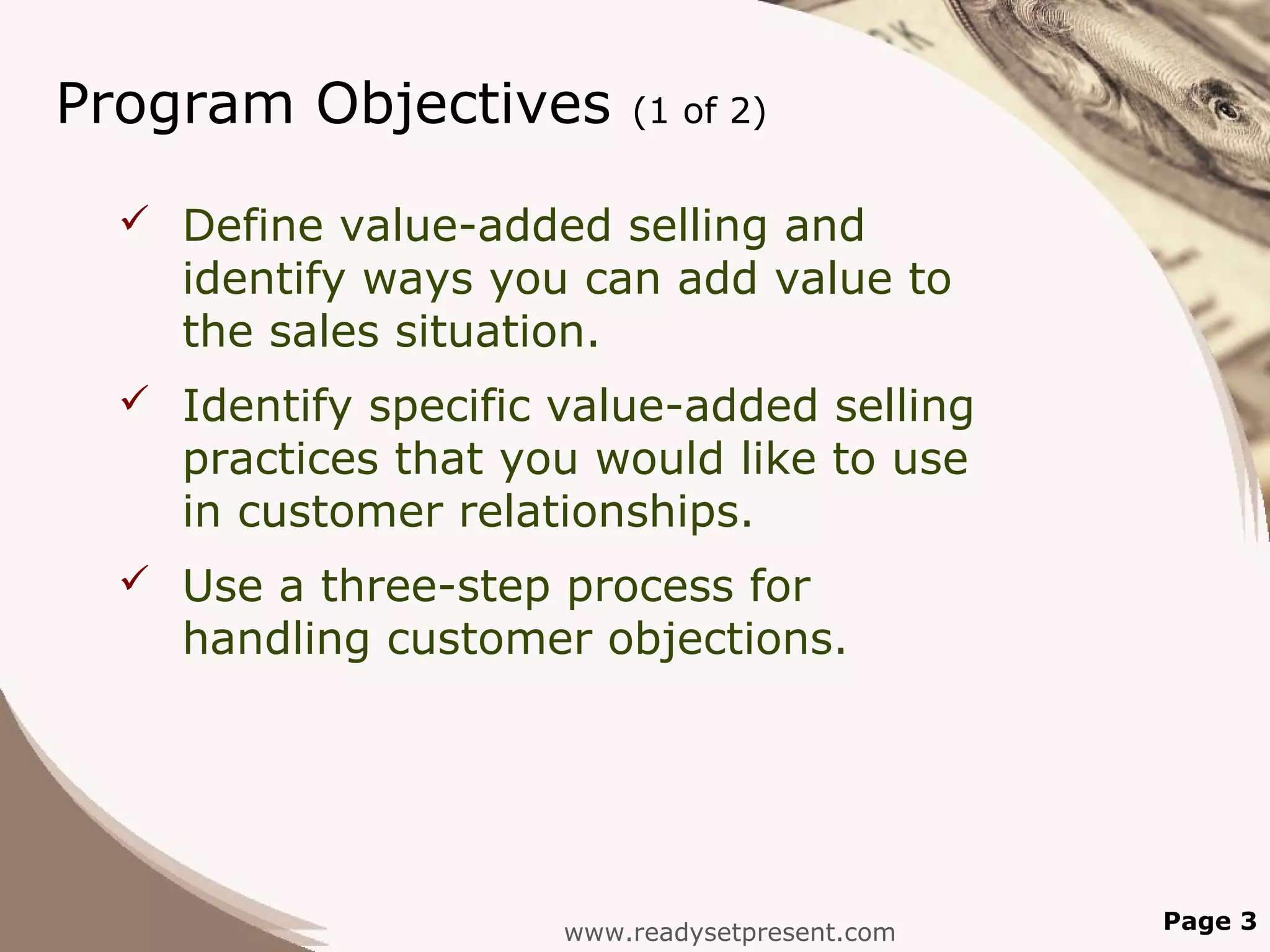 Program Objectives (1 of 2)

✓ Define value-added selling and identify ways you can add value to the sales situation.

✓ Identify specific value-added selling practices that you would like to use in customer relationships.

✓ Use a three-step process for handling customer objections.

www.readysetpresent.com

Page 3